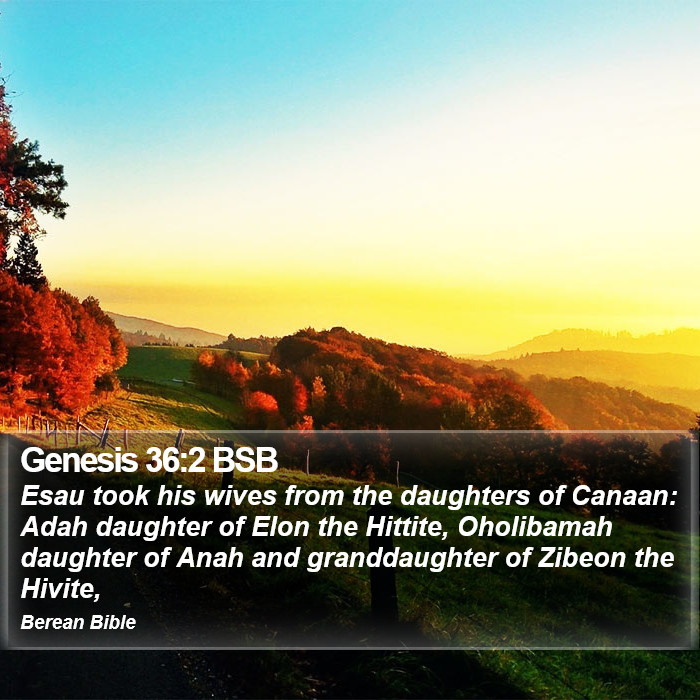 Genesis 36:2 BSB

Esau took his wives from the daughters of Canaan: Adah daughter of Elon the Hittite, Oholibamah daughter of Anah and granddaughter of Zibeon the Hivite,

Berean Bible